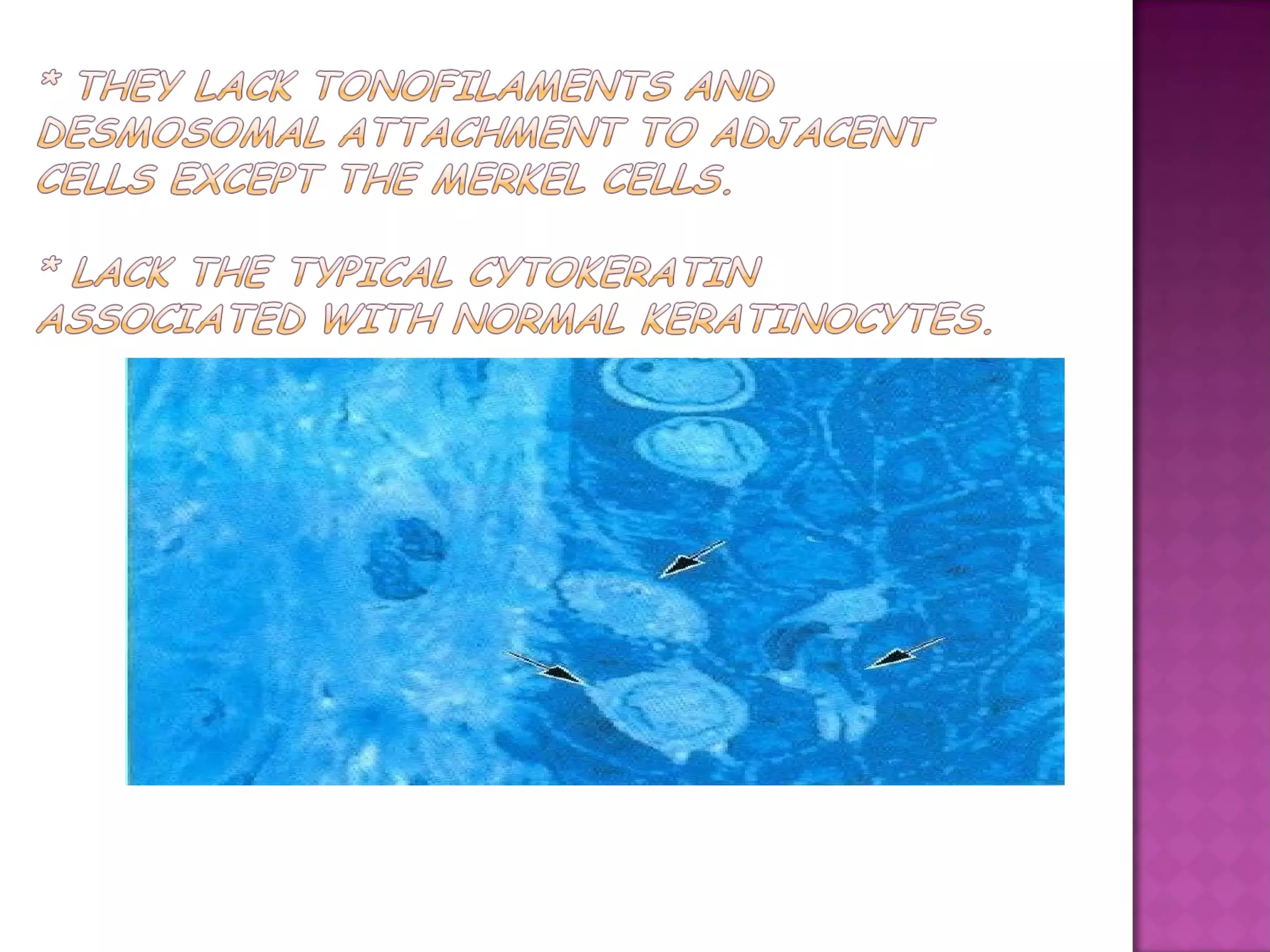 * THEY LACK TONOFILAMENTS AND DESMOSOMAL ATTACHMENT TO ADJACENT CELLS EXCEPT THE MERKEL CELLS.

* LACK THE TYPICAL CYTOKERATIN ASSOCIATED WITH NORMAL KERATINOCYTES.